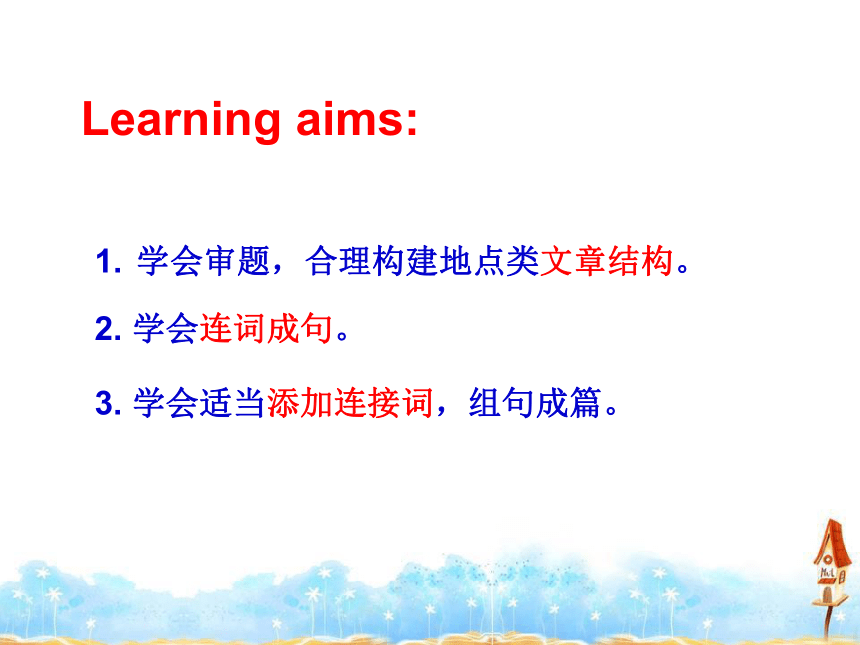 Learning aims:

1. 学会审题，合理构建地点类文章结构。

2. 学会连词成句。

3. 学会适当添加连接词，组句成篇。